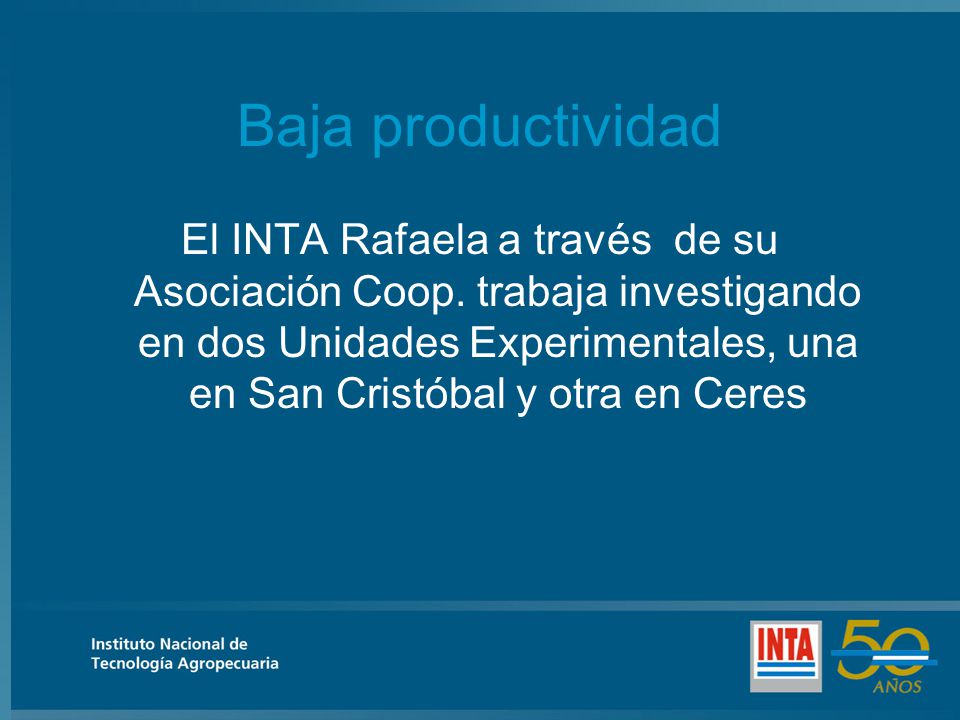 Baja productividad

El INTA Rafaela a través de su Asociación Coop. trabaja investigando en dos Unidades Experimentales, una en San Cristóbal y otra en Ceres

Instituto Nacional de Tecnología Agropecuaria

INTA

50 AÑOS